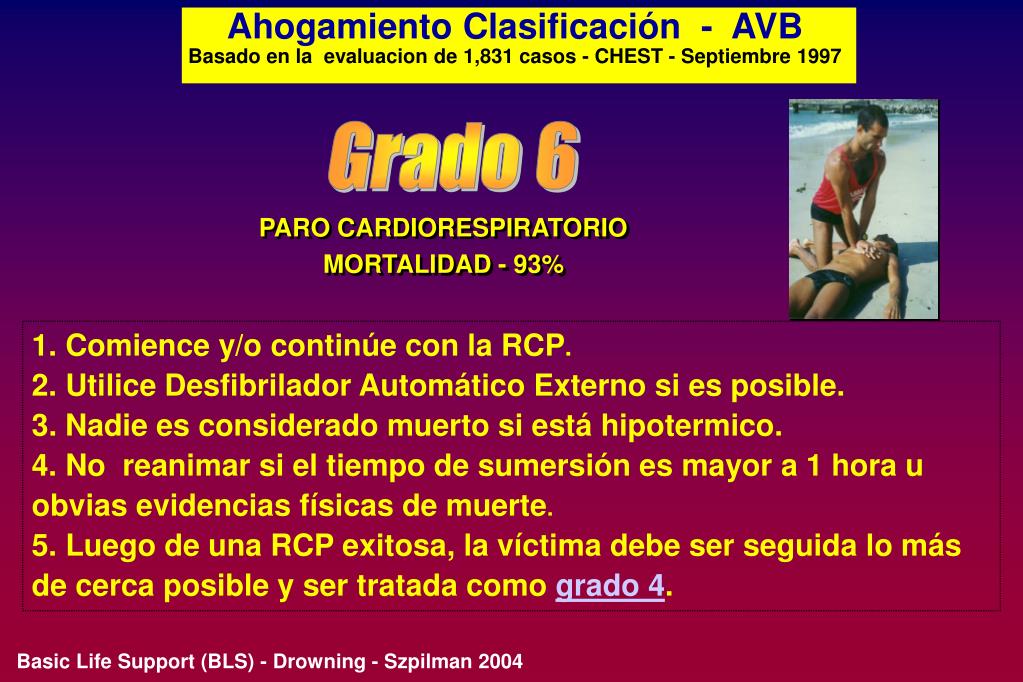 Ahogamiento Clasificación - AVB
Basado en la evaluacion de 1,831 casos - CHEST - Septiembre 1997

Grado 6

PARO CARDIORESPIRATORIO
MORTALIDAD - 93%

1. Comience y/o continúe con la RCP.
2. Utilice Desfibrilador Automático Externo si es posible.
3. Nadie es considerado muerto si está hipotermico.
4. No reanimar si el tiempo de sumersión es mayor a 1 hora u obvias evidencias físicas de muerte.
5. Luego de una RCP exitosa, la víctima debe ser seguida lo más de cerca posible y ser tratada como grado 4.

Basic Life Support (BLS) - Drowning - Szpilman 2004